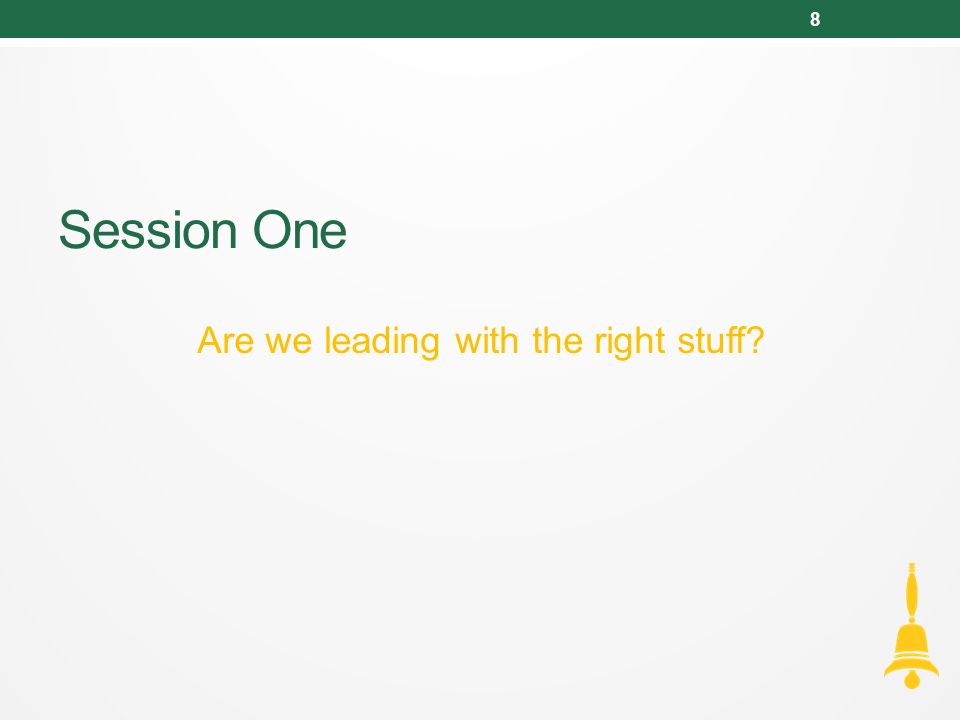 8

Session One

Are we leading with the right stuff?